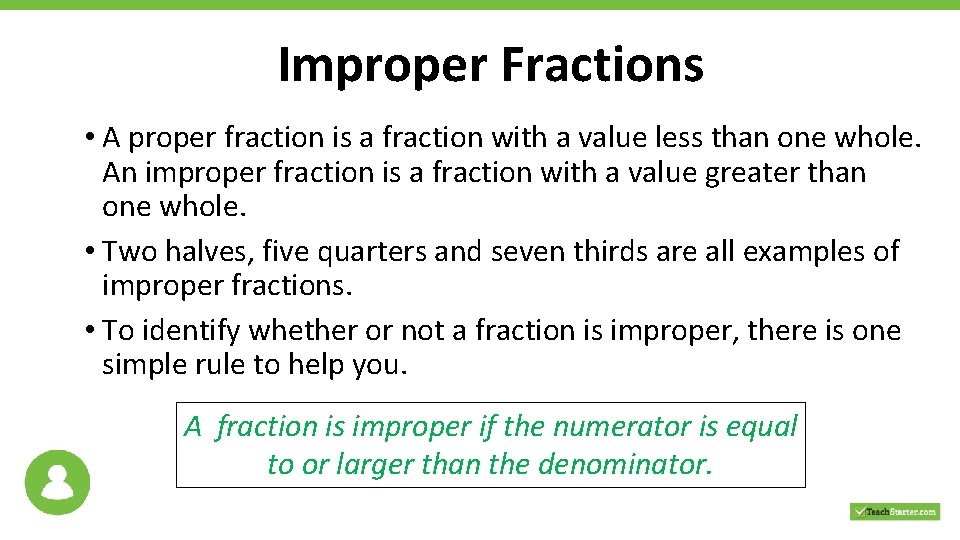 Improper Fractions

• A proper fraction is a fraction with a value less than one whole. An improper fraction is a fraction with a value greater than one whole.

• Two halves, five quarters and seven thirds are all examples of improper fractions.

• To identify whether or not a fraction is improper, there is one simple rule to help you.

A fraction is improper if the numerator is equal to or larger than the denominator.

TeachStarter.com